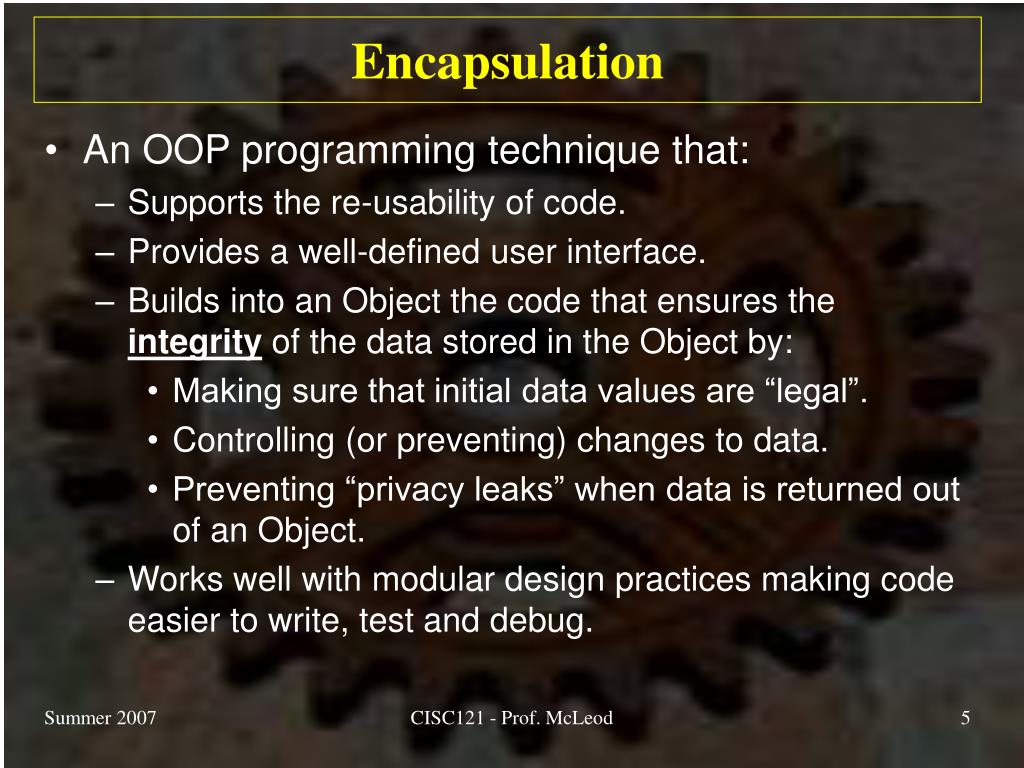 Encapsulation

• An OOP programming technique that:
 – Supports the re-usability of code.
 – Provides a well-defined user interface.
 – Builds into an Object the code that ensures the integrity of the data stored in the Object by:
  • Making sure that initial data values are “legal”.
  • Controlling (or preventing) changes to data.
  • Preventing “privacy leaks” when data is returned out of an Object.
 – Works well with modular design practices making code easier to write, test and debug.

Summer 2007

CISC121 - Prof. McLeod

5